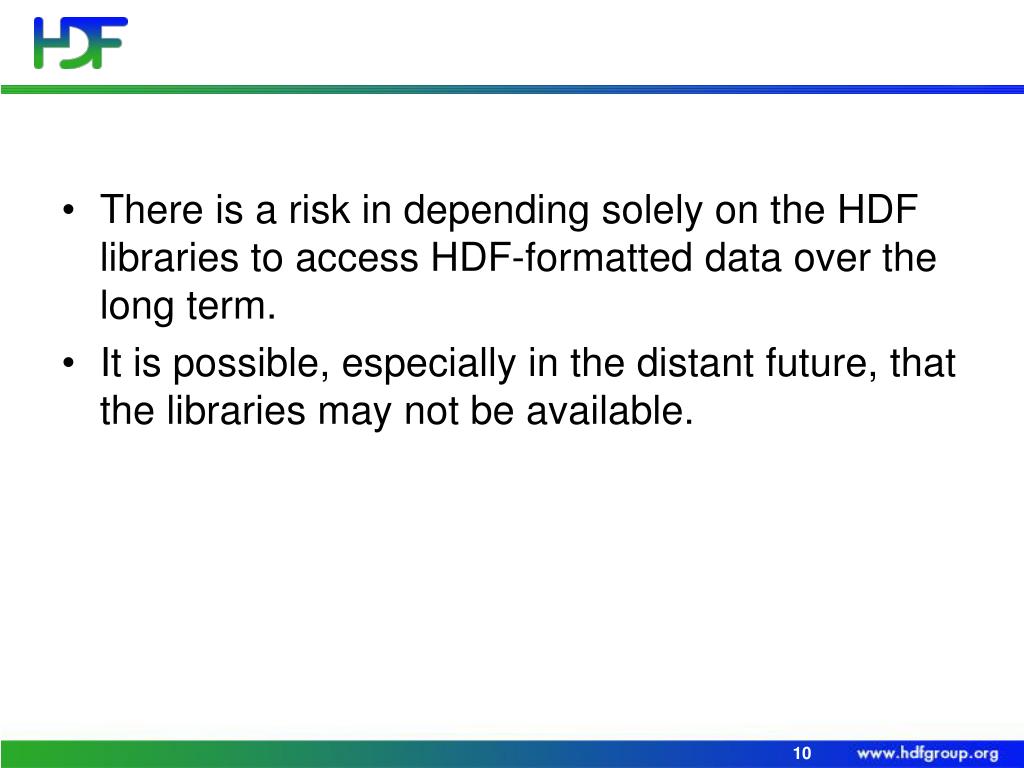 HDF

• There is a risk in depending solely on the HDF libraries to access HDF-formatted data over the long term.
• It is possible, especially in the distant future, that the libraries may not be available.

10 www.hdfgroup.org